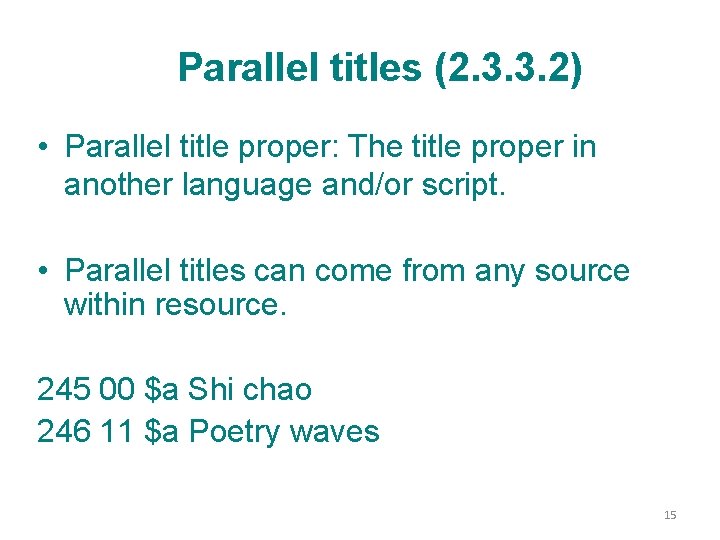 Parallel titles (2.3.3.2)

• Parallel title proper: The title proper in another language and/or script.

• Parallel titles can come from any source within resource.

245 00 \$a Shi chao
246 11 \$a Poetry waves

15